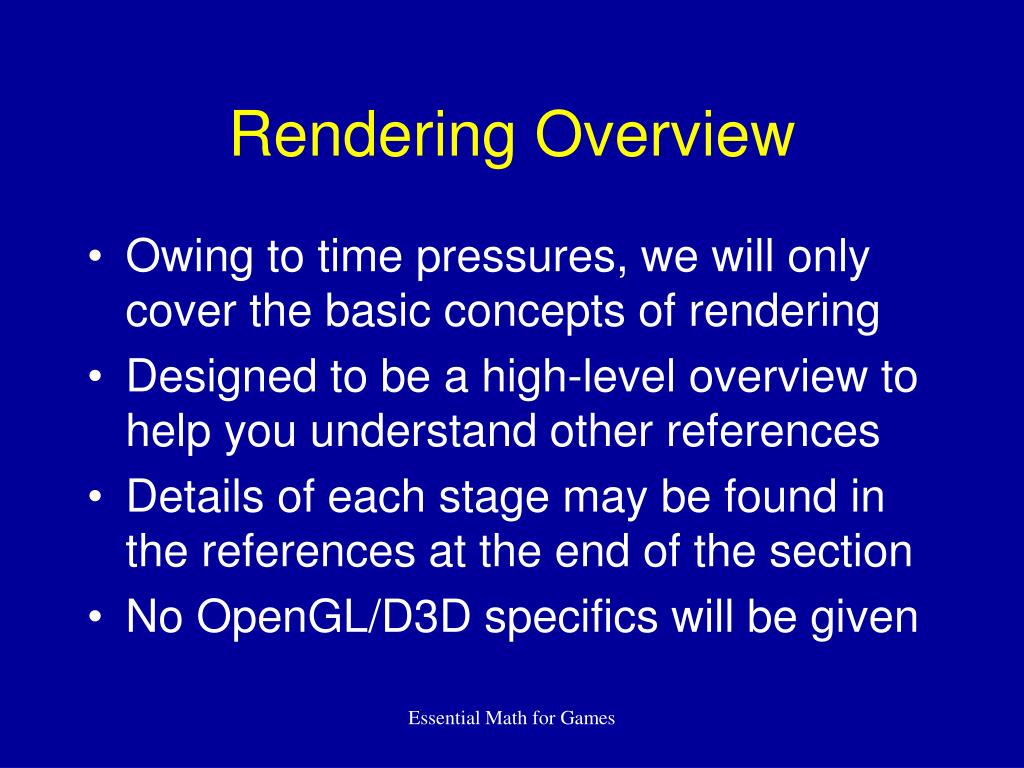 Rendering Overview

• Owing to time pressures, we will only cover the basic concepts of rendering
• Designed to be a high-level overview to help you understand other references
• Details of each stage may be found in the references at the end of the section
• No OpenGL/D3D specifics will be given

Essential Math for Games